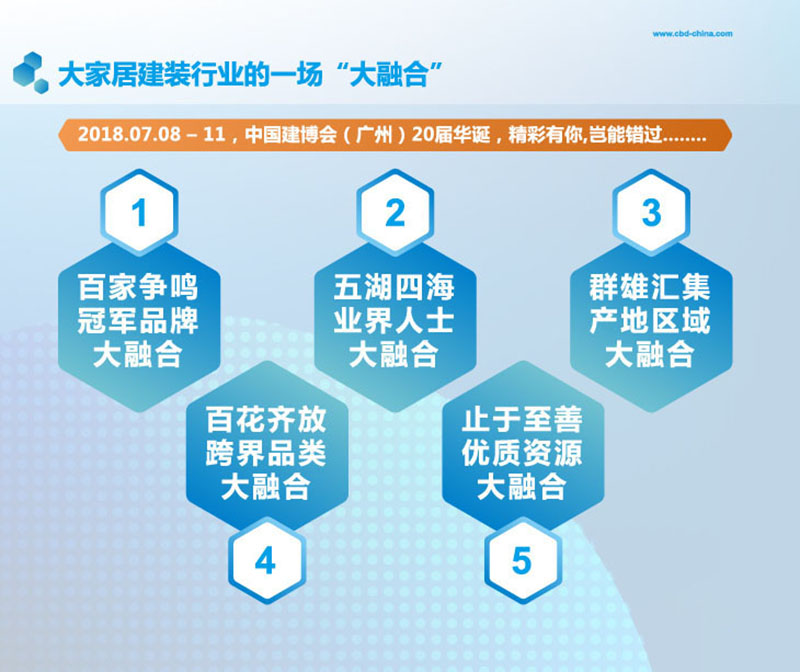 www.cbd-china.com

大家居建装行业的一场“大融合”

2018.07.08 – 11，中国建博会（广州）20届华诞，精彩有你,岂能错过........

1
百家争鸣
冠军品牌
大融合

2
五湖四海
业界人士
大融合

3
群雄汇集
产地区域
大融合

百花齐放
跨界品类
大融合
4

止于至善
优质资源
大融合
5